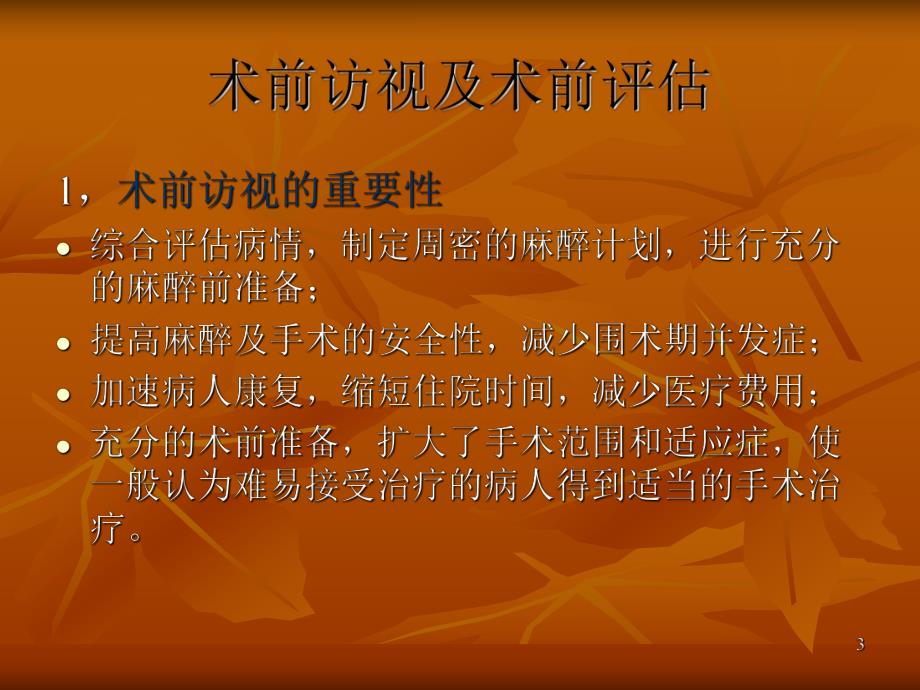 术前访视及术前评估

1，术前访视的重要性

- 综合评估病情，制定周密的麻醉计划，进行充分的麻醉前准备；
- 提高麻醉及手术的安全性，减少围术期并发症；
- 加速病人康复，缩短住院时间，减少医疗费用；
- 充分的术前准备，扩大了手术范围和适应症，使一般认为难易接受治疗的病人得到适当的手术治疗。

3